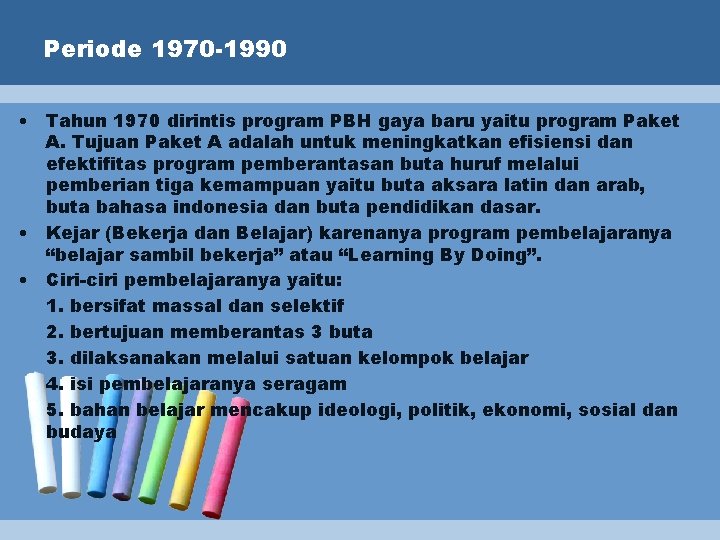 Periode 1970-1990

• Tahun 1970 dirintis program PBH gaya baru yaitu program Paket A. Tujuan Paket A adalah untuk meningkatkan efisiensi dan efektifitas program pemberantasan buta huruf melalui pemberian tiga kemampuan yaitu buta aksara latin dan arab, buta bahasa indonesia dan buta pendidikan dasar.
• Kejar (Bekerja dan Belajar) karenanya program pembelajaranya "belajar sambil bekerja" atau "Learning By Doing".
• Ciri-ciri pembelajaranya yaitu:
1. bersifat massal dan selektif
2. bertujuan memberantas 3 buta
3. dilaksanakan melalui satuan kelompok belajar
4. isi pembelajaranya seragam
5. bahan belajar mencakup ideologi, politik, ekonomi, sosial dan budaya